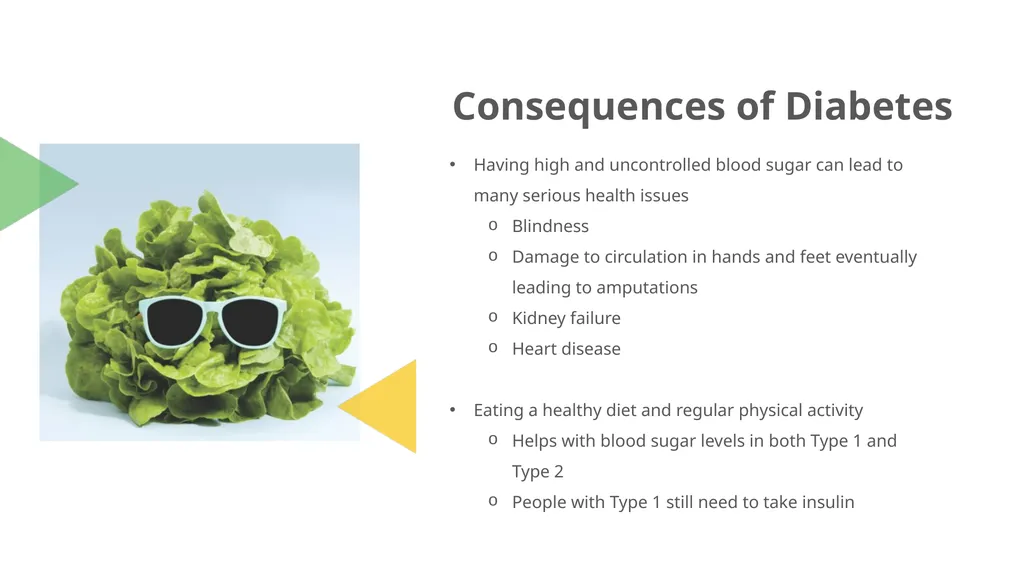 Consequences of Diabetes

• Having high and uncontrolled blood sugar can lead to many serious health issues
  o Blindness
  o Damage to circulation in hands and feet eventually leading to amputations
  o Kidney failure
  o Heart disease

• Eating a healthy diet and regular physical activity
  o Helps with blood sugar levels in both Type 1 and Type 2
  o People with Type 1 still need to take insulin